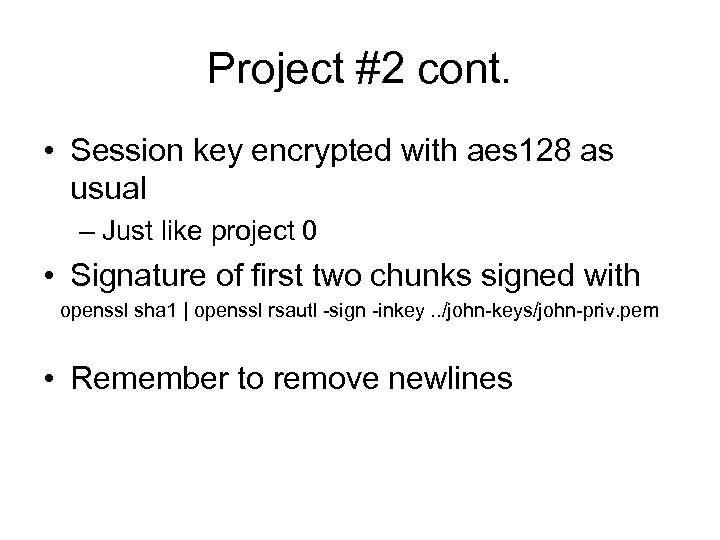 Project #2 cont.

• Session key encrypted with aes128 as usual
– Just like project 0

• Signature of first two chunks signed with
openssl sha1 | openssl rsautl -sign -inkey ../john-keys/john-priv.pem

• Remember to remove newlines